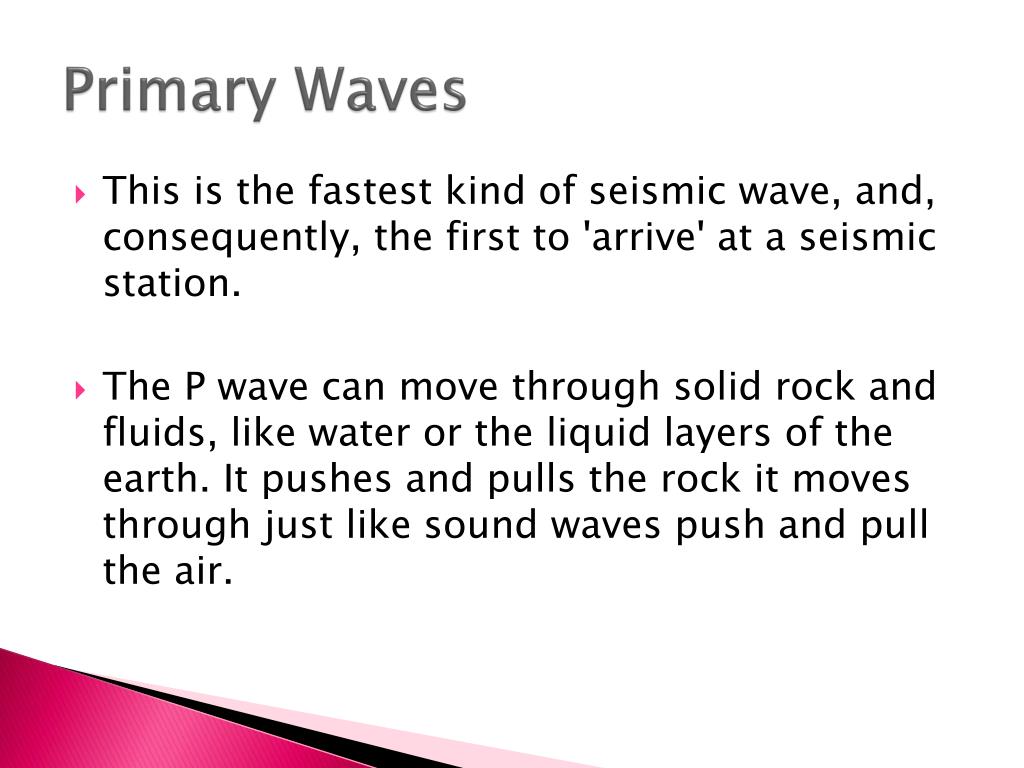 Primary Waves

This is the fastest kind of seismic wave, and, consequently, the first to 'arrive' at a seismic station.

The P wave can move through solid rock and fluids, like water or the liquid layers of the earth. It pushes and pulls the rock it moves through just like sound waves push and pull the air.